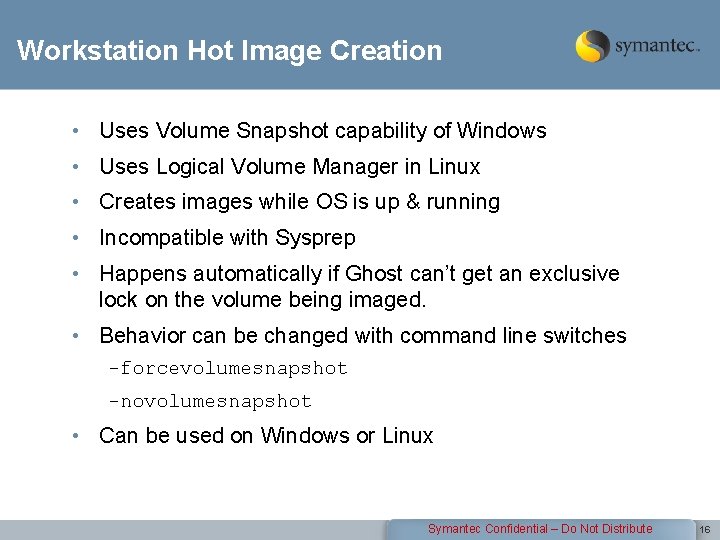 Workstation Hot Image Creation

symantec.

• Uses Volume Snapshot capability of Windows
• Uses Logical Volume Manager in Linux
• Creates images while OS is up & running
• Incompatible with Sysprep
• Happens automatically if Ghost can't get an exclusive lock on the volume being imaged.
• Behavior can be changed with command line switches
-forcevolumesnapshot
-novolumesnapshot
• Can be used on Windows or Linux

Symantec Confidential – Do Not Distribute

16